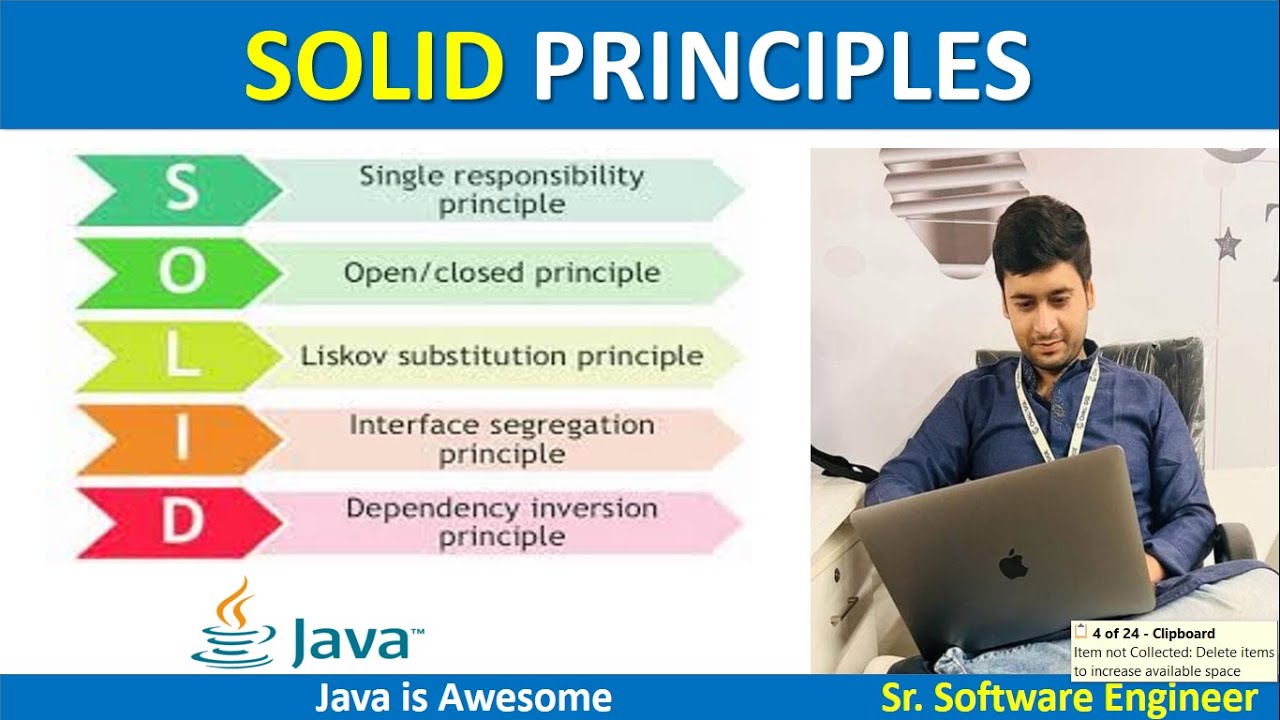 SOLID PRINCIPLES

S Single responsibility principle

O Open/closed principle

L Liskov substitution principle

I Interface segregation principle

D Dependency inversion principle

Java™

4 of 24 - Clipboard
Item not Collected: Delete items to increase available space

Java is Awesome

Sr. Software Engineer